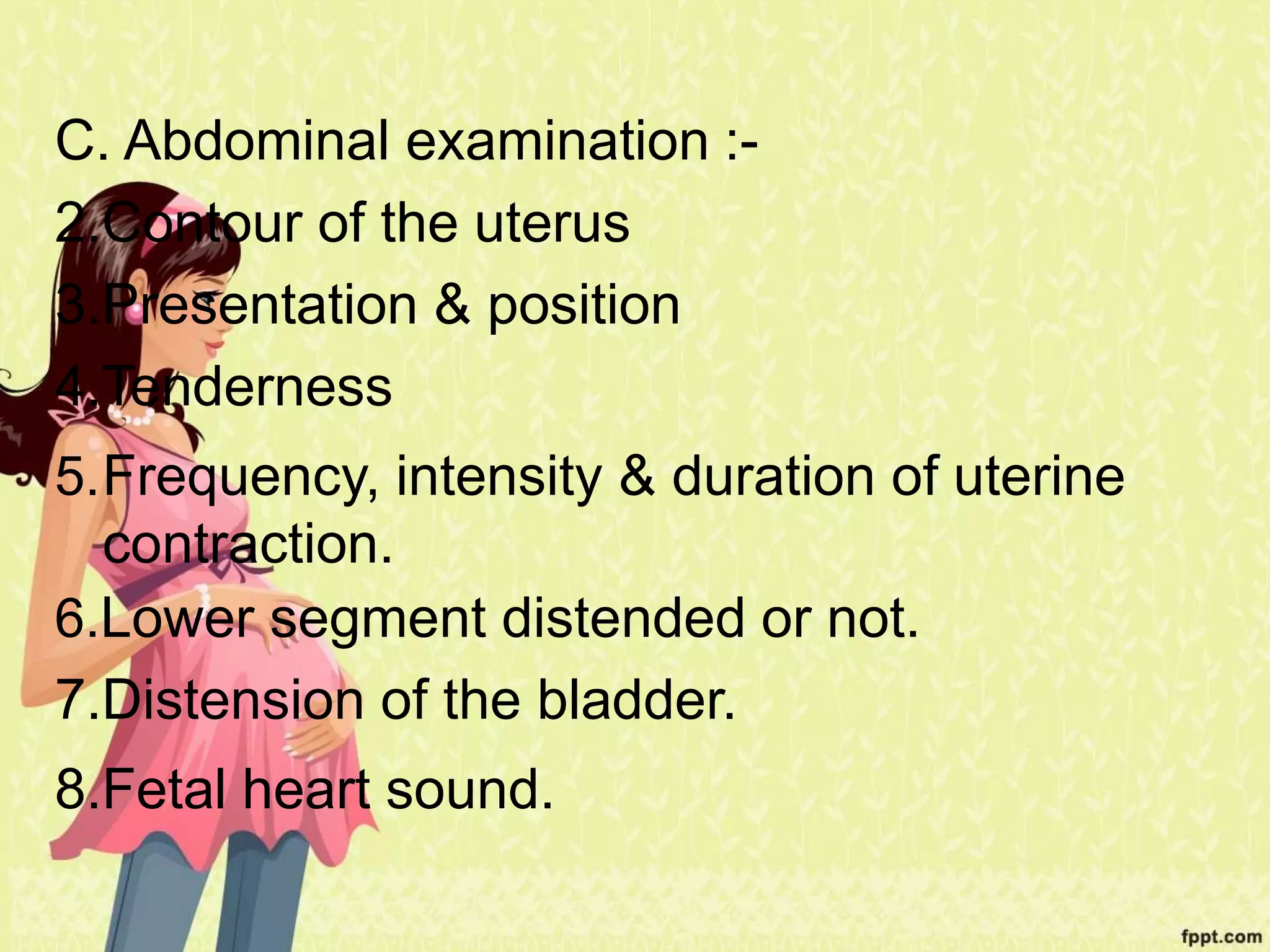 C. Abdominal examination :-

2.Contour of the uterus

3.Presentation & position

4.Tenderness

5.Frequency, intensity & duration of uterine contraction.

6.Lower segment distended or not.

7.Distension of the bladder.

8.Fetal heart sound.

fppt.com